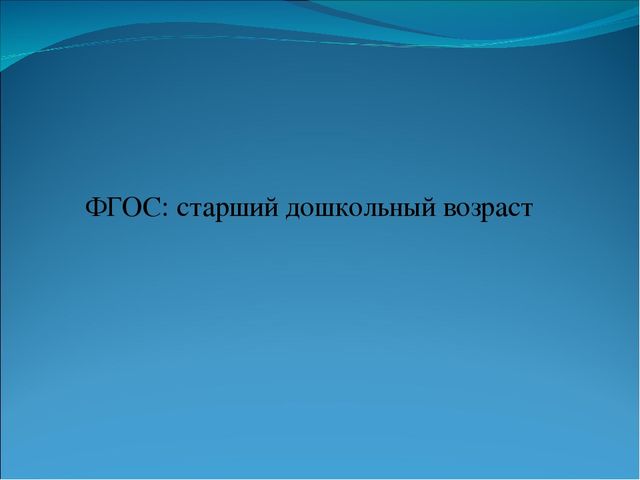 ФГОС: старший дошкольный возраст